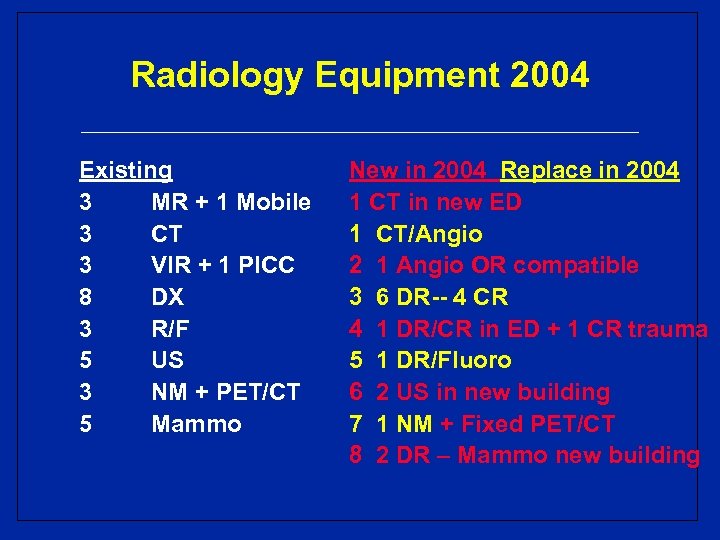 Radiology Equipment 2004

Existing
3 MR + 1 Mobile
3 CT
3 VIR + 1 PICC
8 DX
3 R/F
5 US
3 NM + PET/CT
5 Mammo

New in 2004 Replace in 2004
1 CT in new ED
1 CT/Angio
2 1 Angio OR compatible
3 6 DR-- 4 CR
4 1 DR/CR in ED + 1 CR trauma
5 1 DR/Fluoro
6 2 US in new building
7 1 NM + Fixed PET/CT
8 2 DR – Mammo new building